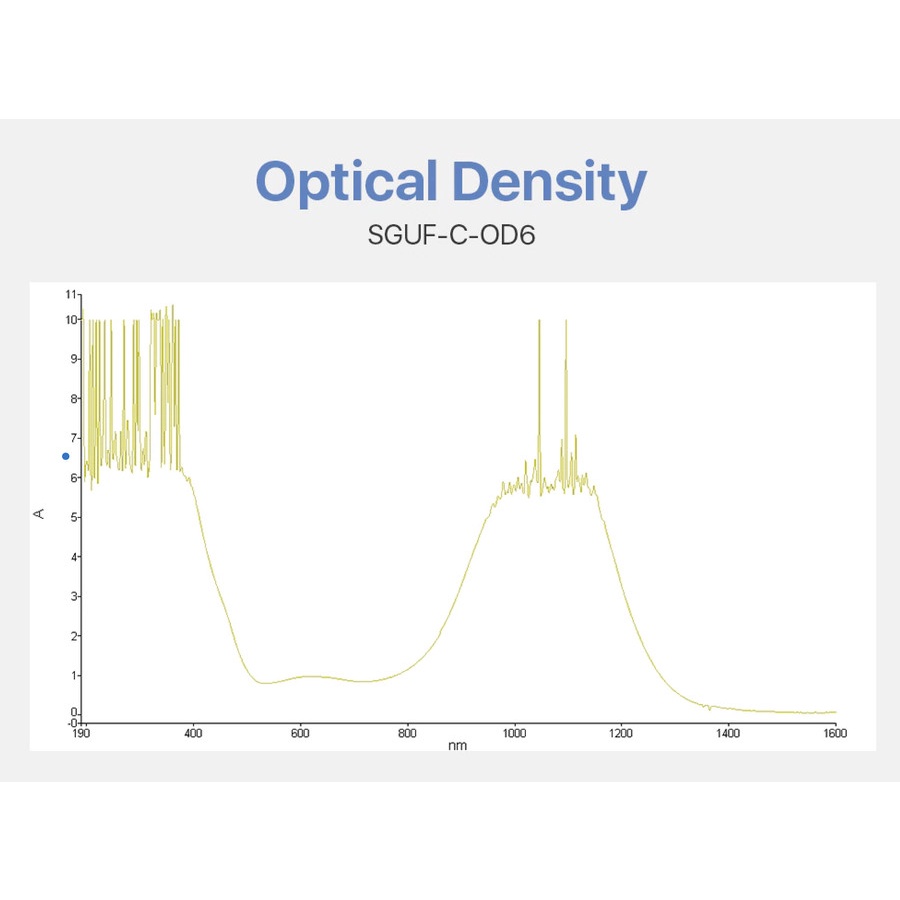 Optical Density

SGUF-C-OD6

11
10
9
8
7
6
5
4
3
2
1
0
-0

A

190 400 600 800 1000 1200 1400 1600

nm